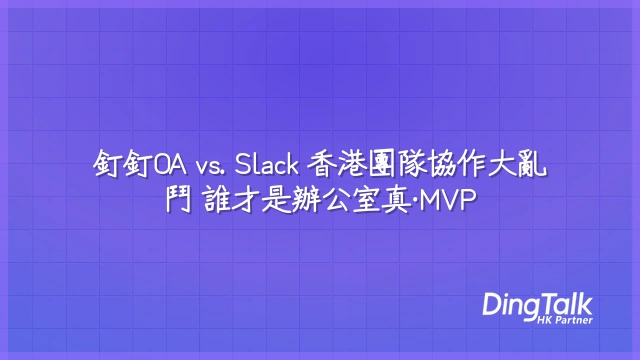 釘釘OA vs. Slack 香港團隊協作大亂鬥 誰才是辦公室真·MVP

DingTalk
HK Partner